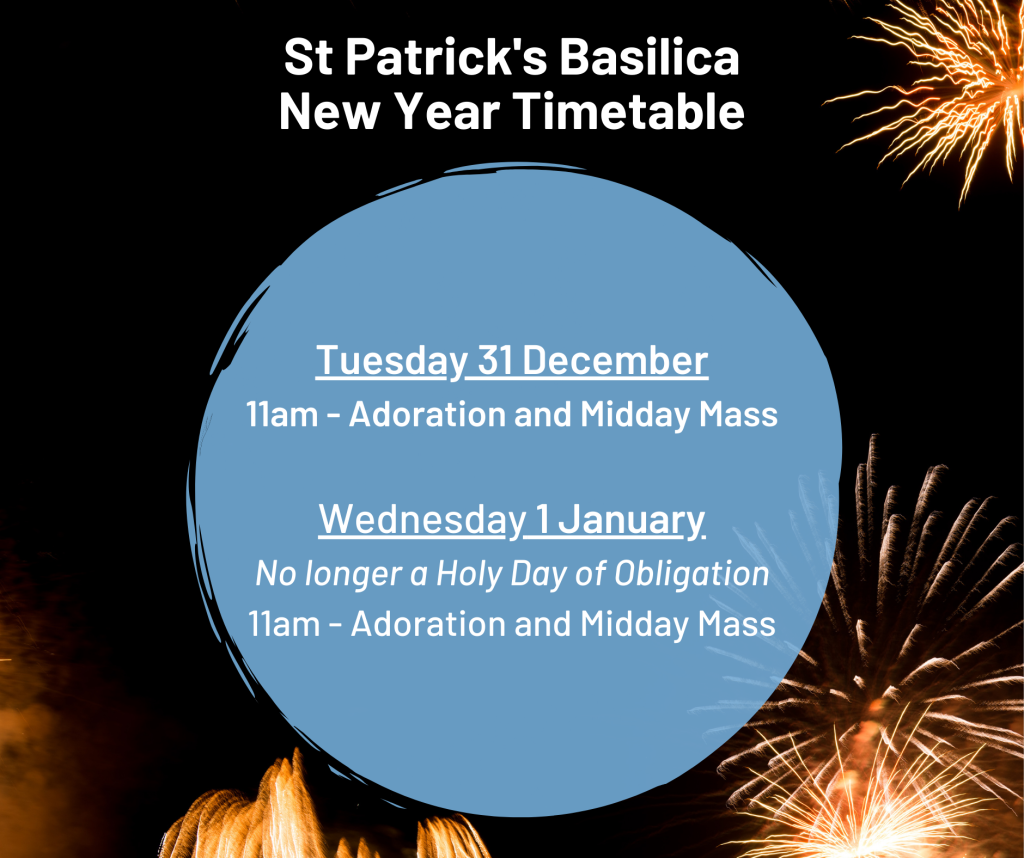 St Patrick's Basilica
New Year Timetable

Tuesday 31 December
11am - Adoration and Midday Mass

Wednesday 1 January
No longer a Holy Day of Obligation
11am - Adoration and Midday Mass